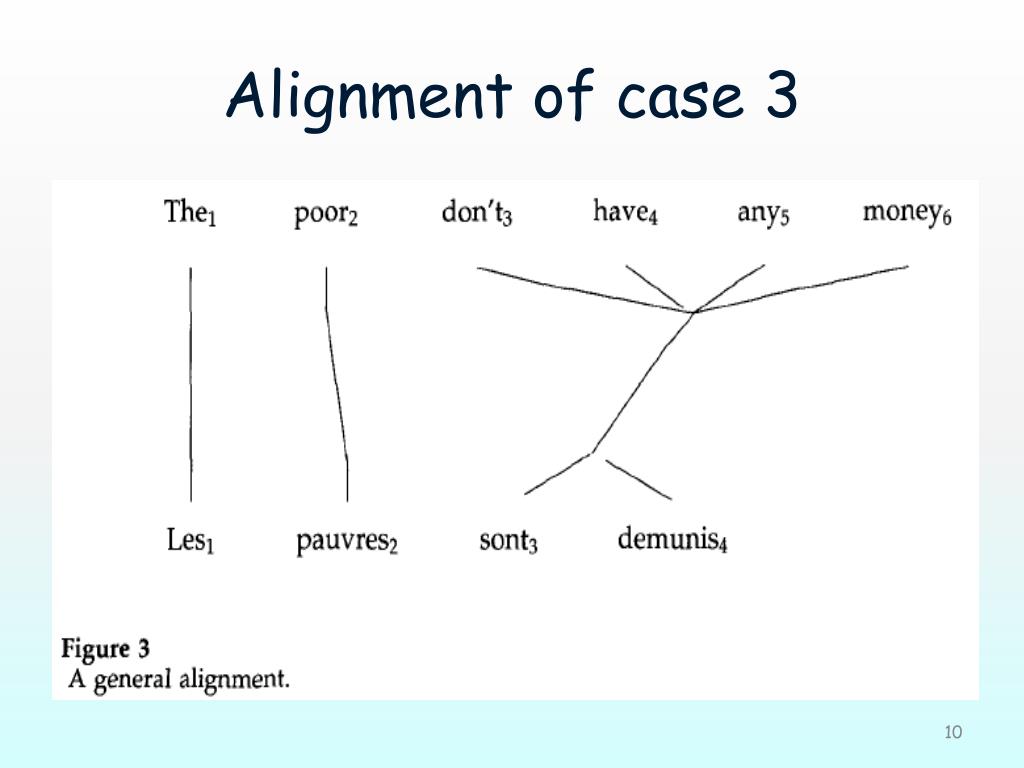 Alignment of case 3

The$_1$ poor$_2$ don't$_3$ have$_4$ any$_5$ money$_6$

Les$_1$ pauvres$_2$ sont$_3$ demunis$_4$

Figure 3
A general alignment.

10